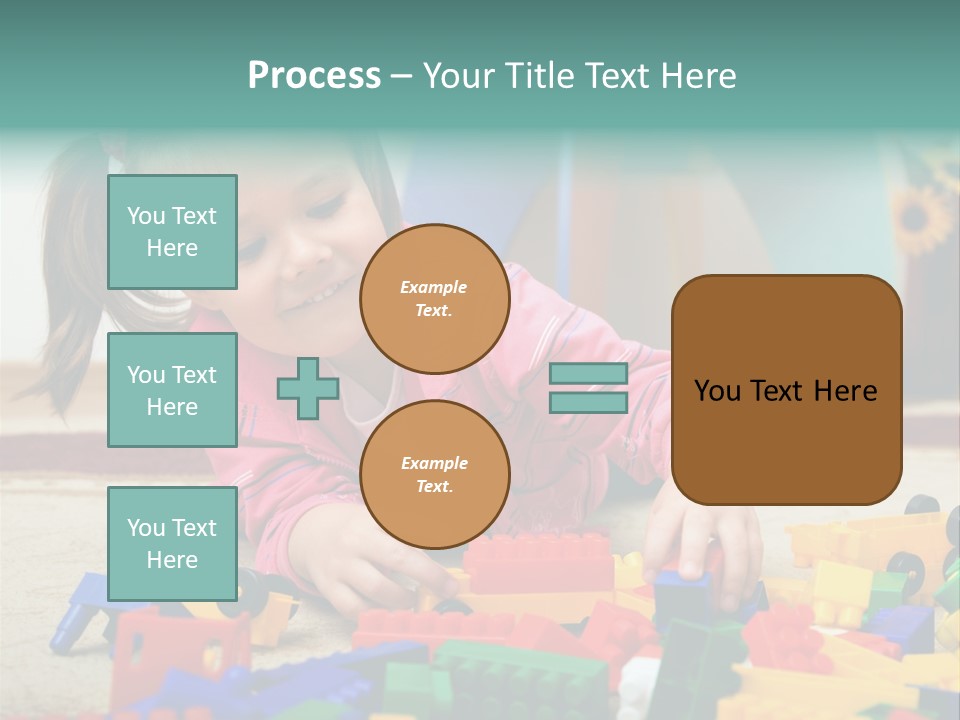 Process – Your Title Text Here

You Text Here

You Text Here

You Text Here

Example Text.

Example Text.

You Text Here